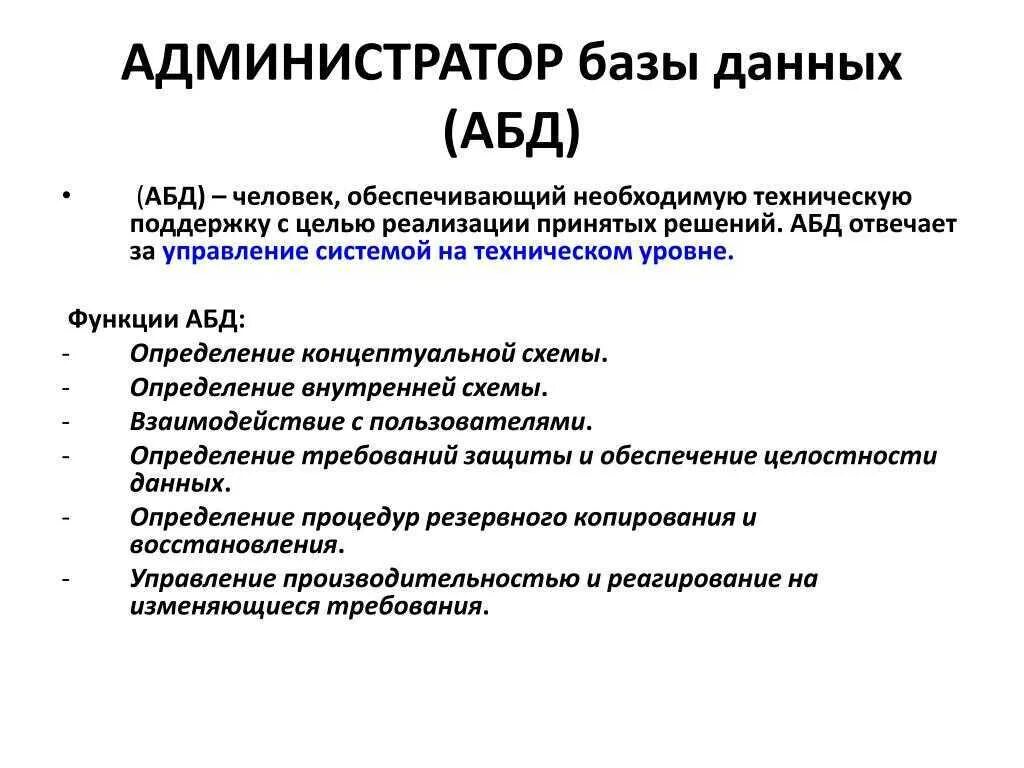 АДМИНИСТРАТОР базы данных (АБД)

• (АБД) – человек, обеспечивающий необходимую техническую поддержку с целью реализации принятых решений. АБД отвечает за управление системой на техническом уровне.

Функции АБД:
- Определение концептуальной схемы.
- Определение внутренней схемы.
- Взаимодействие с пользователями.
- Определение требований защиты и обеспечение целостности данных.
- Определение процедур резервного копирования и восстановления.
- Управление производительностью и реагирование на изменяющиеся требования.